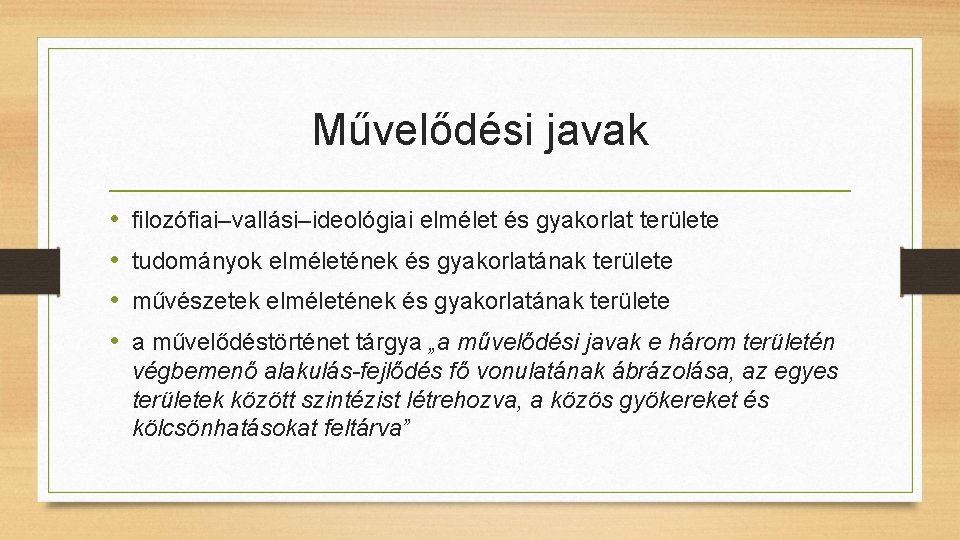 Művelődési javak

• filozófiai–vallási–ideológiai elmélet és gyakorlat területe
• tudományok elméletének és gyakorlatának területe
• művészetek elméletének és gyakorlatának területe
• a művelődéstörténet tárgya „a művelődési javak e három területén végbemenő alakulás-fejlődés fő vonulatának ábrázolása, az egyes területek között szintézist létrehozva, a közös gyökereket és kölcsönhatásokat feltárva”